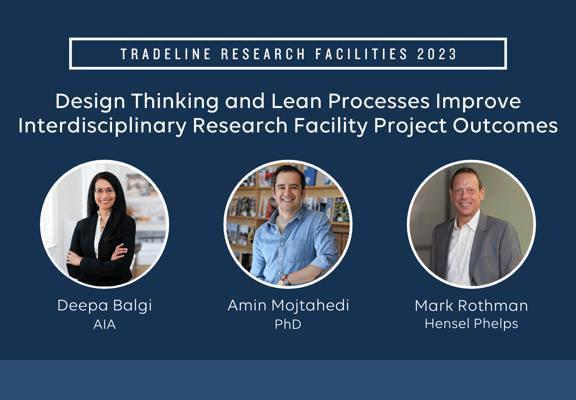 TRADELINE RESEARCH FACILITIES 2023

Design Thinking and Lean Processes Improve Interdisciplinary Research Facility Project Outcomes

Deepa Balgi
AIA

Amin Mojtahedi
PhD

Mark Rothman
Hensel Phelps